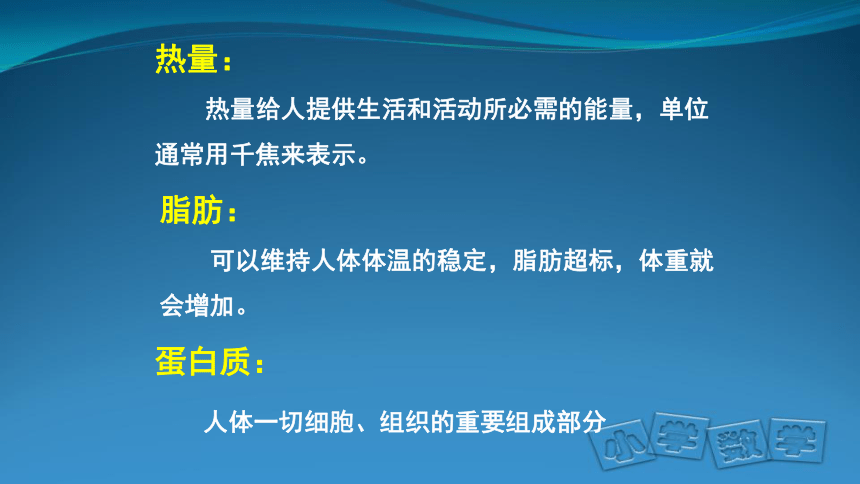 热量：

热量给人提供生活和活动所必需的能量，单位通常用千焦来表示。

脂肪：

可以维持人体体温的稳定，脂肪超标，体重就会增加。

蛋白质：

人体一切细胞、组织的重要组成部分

小学数学